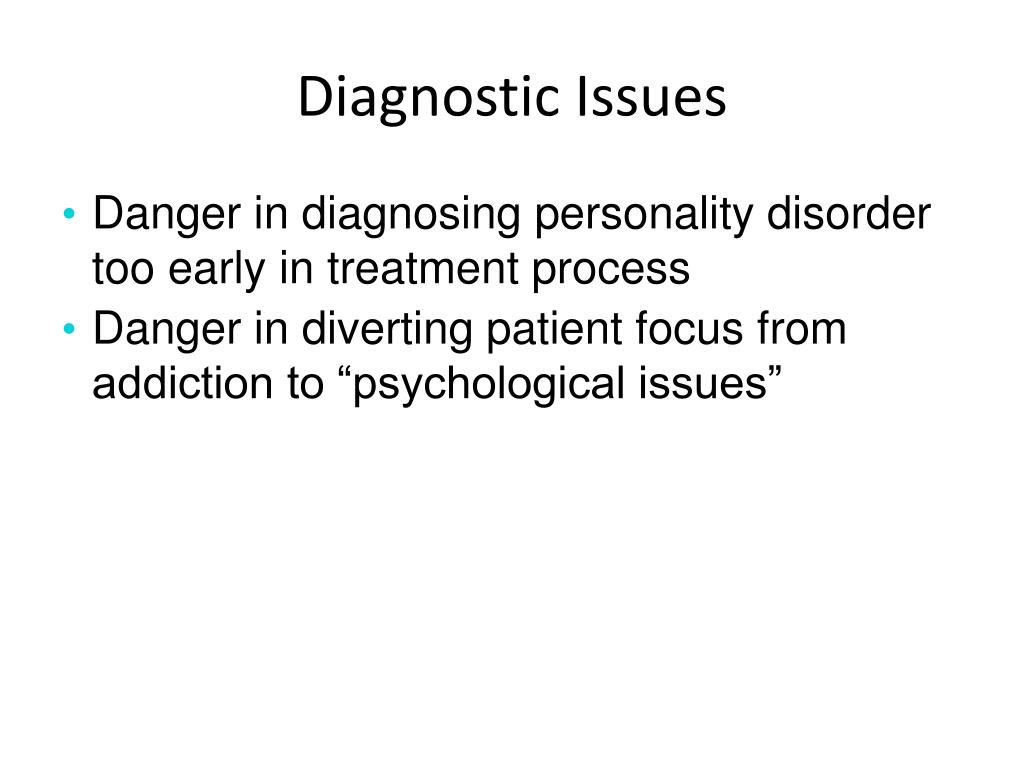 Diagnostic Issues

• Danger in diagnosing personality disorder too early in treatment process
• Danger in diverting patient focus from addiction to “psychological issues”